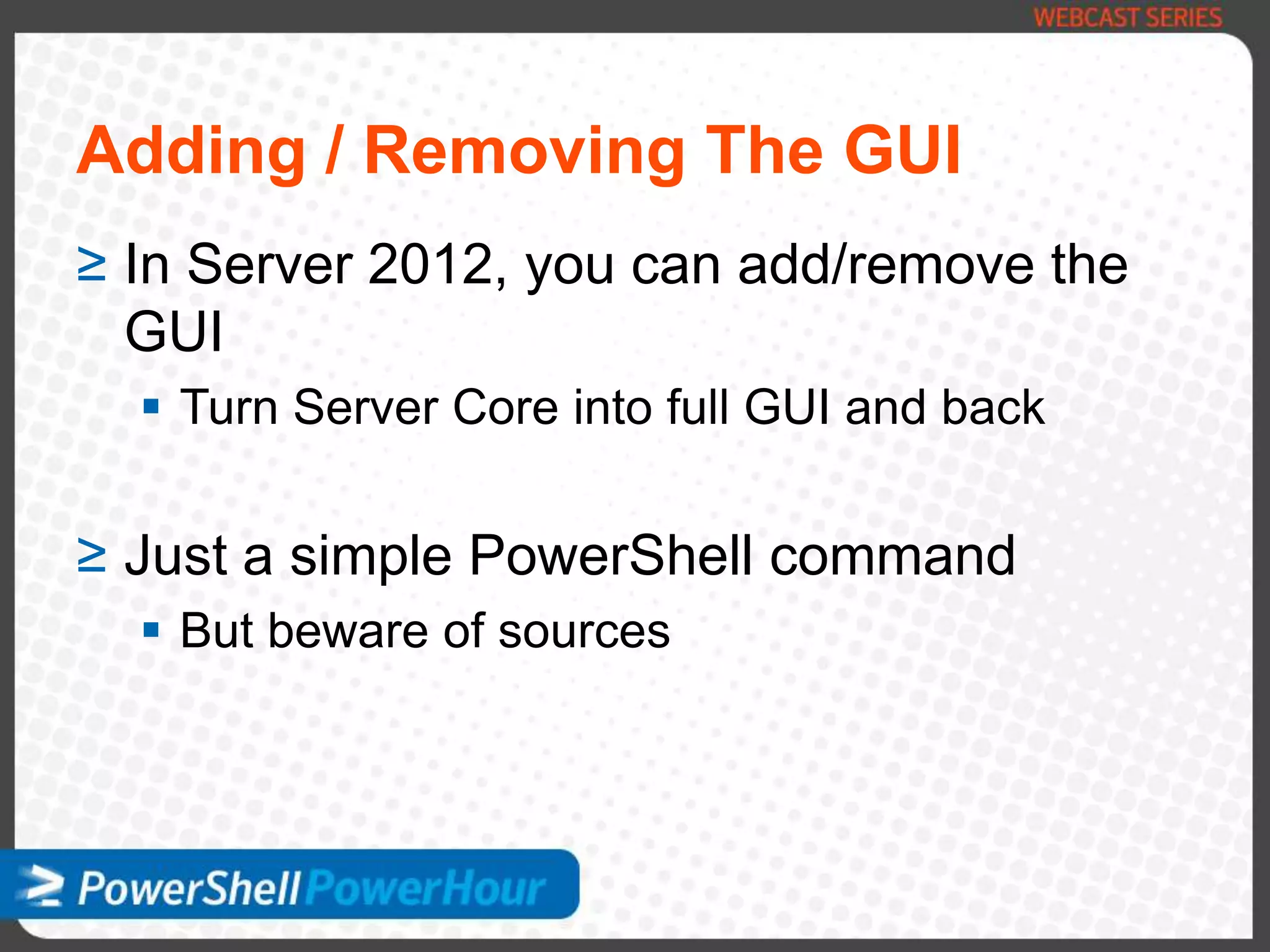 WEBCAST SERIES

Adding / Removing The GUI

≥ In Server 2012, you can add/remove the GUI

▪ Turn Server Core into full GUI and back

≥ Just a simple PowerShell command

▪ But beware of sources

PowerShell PowerHour